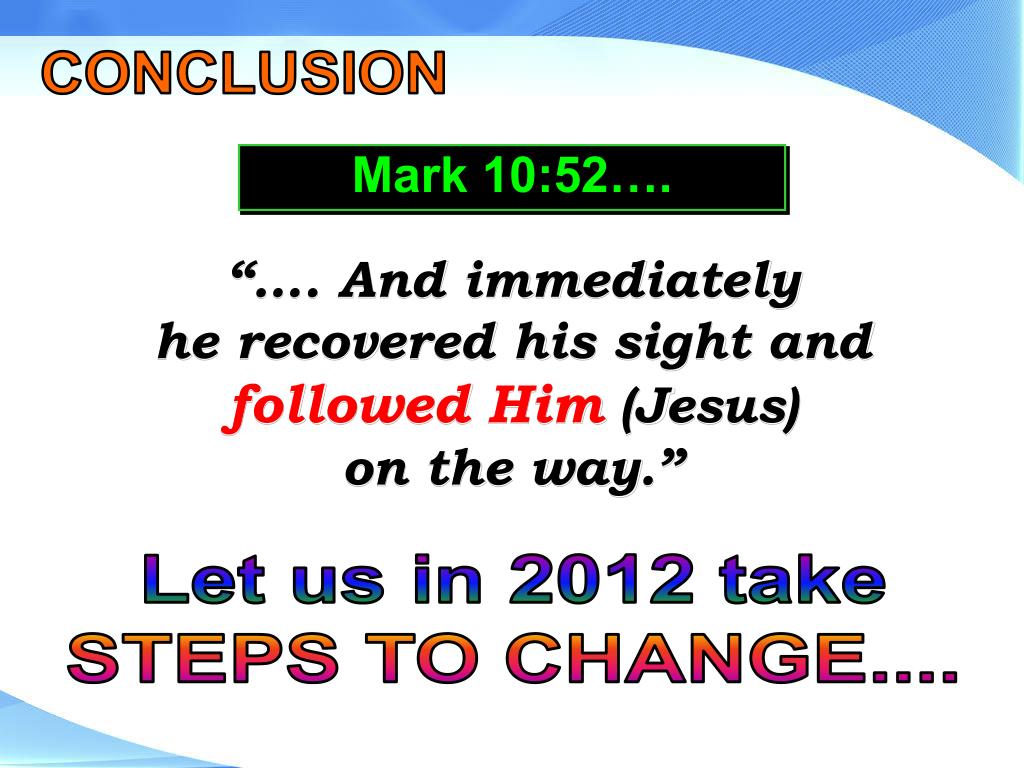 CONCLUSION

Mark 10:52….

“…. And immediately he recovered his sight and followed Him (Jesus) on the way.”

Let us in 2012 take STEPS TO CHANGE….